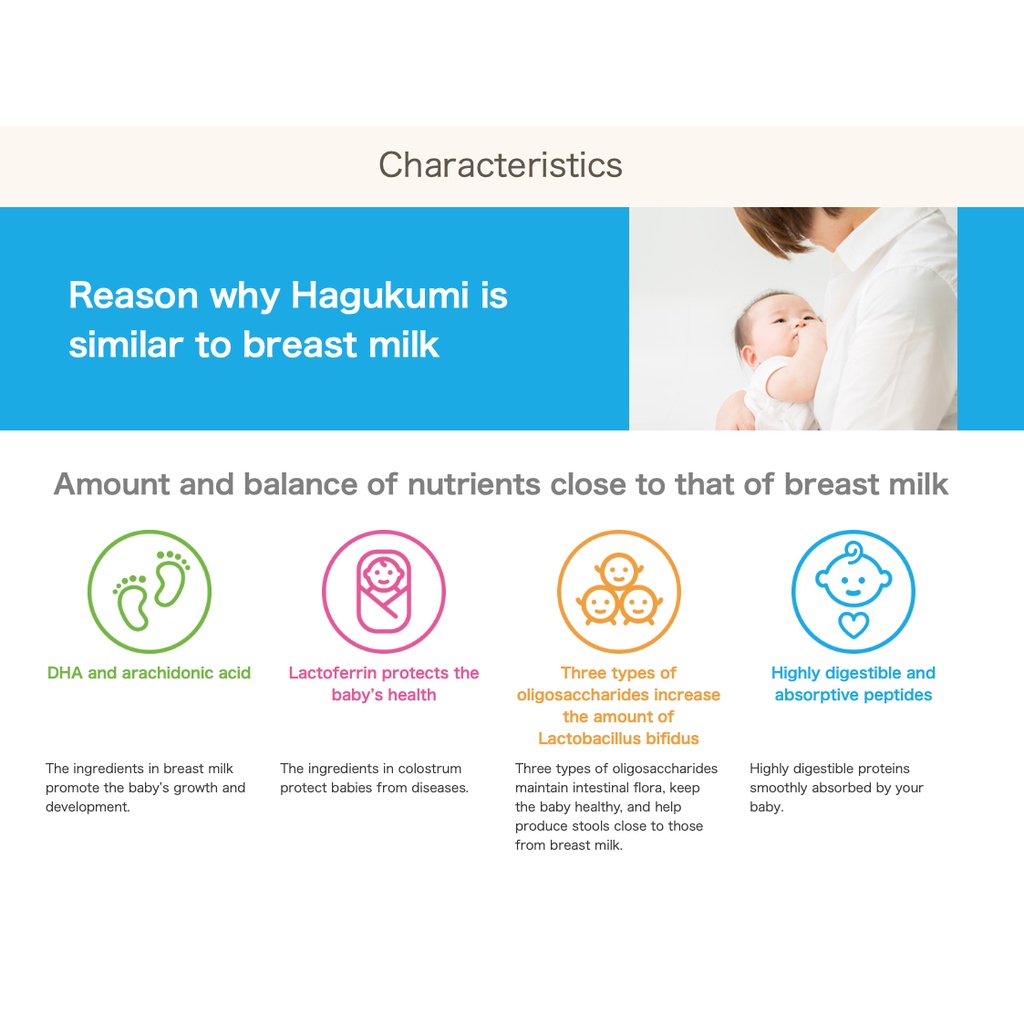 Characteristics

Reason why Hagukumi is similar to breast milk

Amount and balance of nutrients close to that of breast milk

DHA and arachidonic acid

The ingredients in breast milk promote the baby's growth and development.

Lactoferrin protects the baby's health

The ingredients in colostrum protect babies from diseases.

Three types of oligosaccharides increase the amount of Lactobacillus bifidus

Three types of oligosaccharides maintain intestinal flora, keep the baby healthy, and help produce stools close to those from breast milk.

Highly digestible and absorptive peptides

Highly digestible proteins smoothly absorbed by your baby.